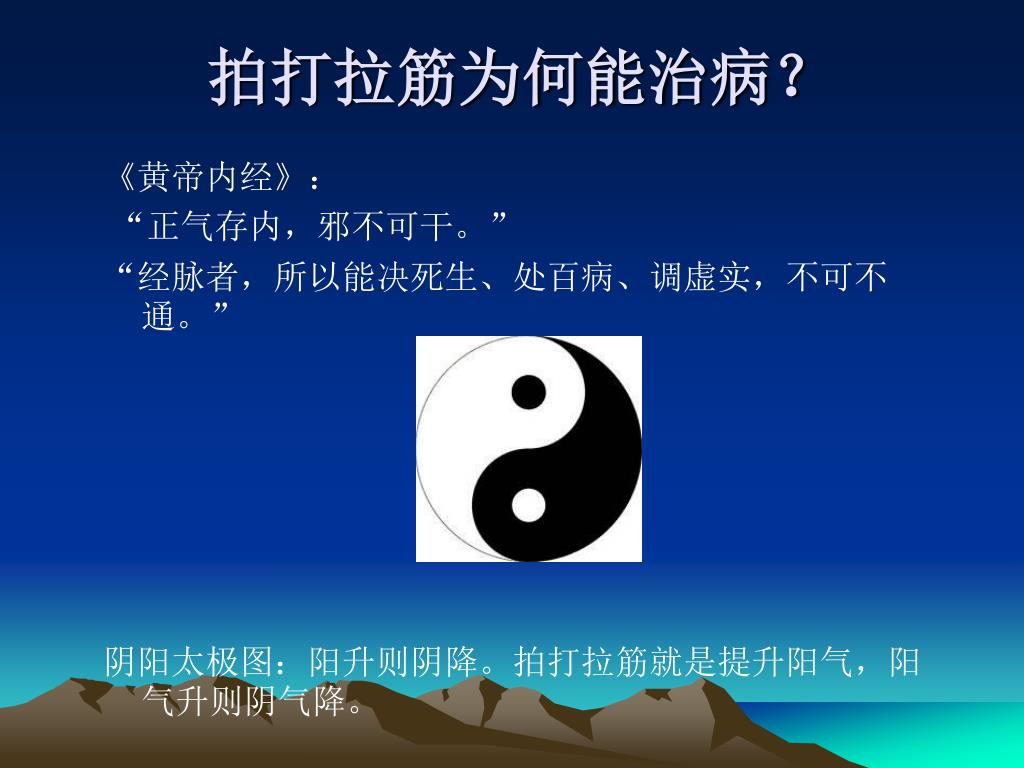 拍打拉筋为何能治病？

《黄帝内经》：

“正气存内，邪不可干。”

“经脉者，所以能决死生、处百病、调虚实，不可不通。”

阴阳太极图：阳升则阴降。拍打拉筋就是提升阳气，阳气升则阴气降。